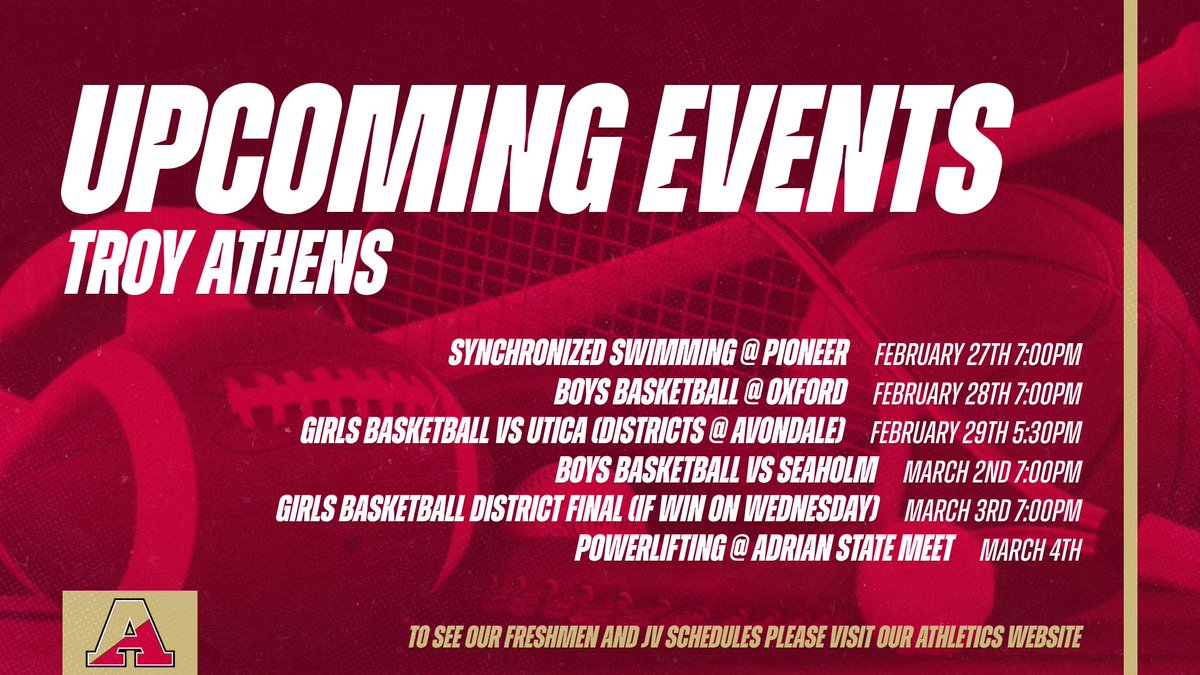 UPCOMING EVENTS
TROY ATHENS

SYNCHRONIZED SWIMMING @ PIONEER FEBRUARY 27TH 7:00PM
BOYS BASKETBALL @ OXFORD FEBRUARY 28TH 7:00PM
GIRLS BASKETBALL VS UTICA (DISTRICTS @ AVONDALE) FEBRUARY 29TH 5:30PM
BOYS BASKETBALL VS SEAHOLM MARCH 2ND 7:00PM
GIRLS BASKETBALL DISTRICT FINAL (IF WIN ON WEDNESDAY) MARCH 3RD 7:00PM
POWERLIFTING @ ADRIAN STATE MEET MARCH 4TH

A

TO SEE OUR FRESHMEN AND JV SCHEDULES PLEASE VISIT OUR ATHLETICS WEBSITE